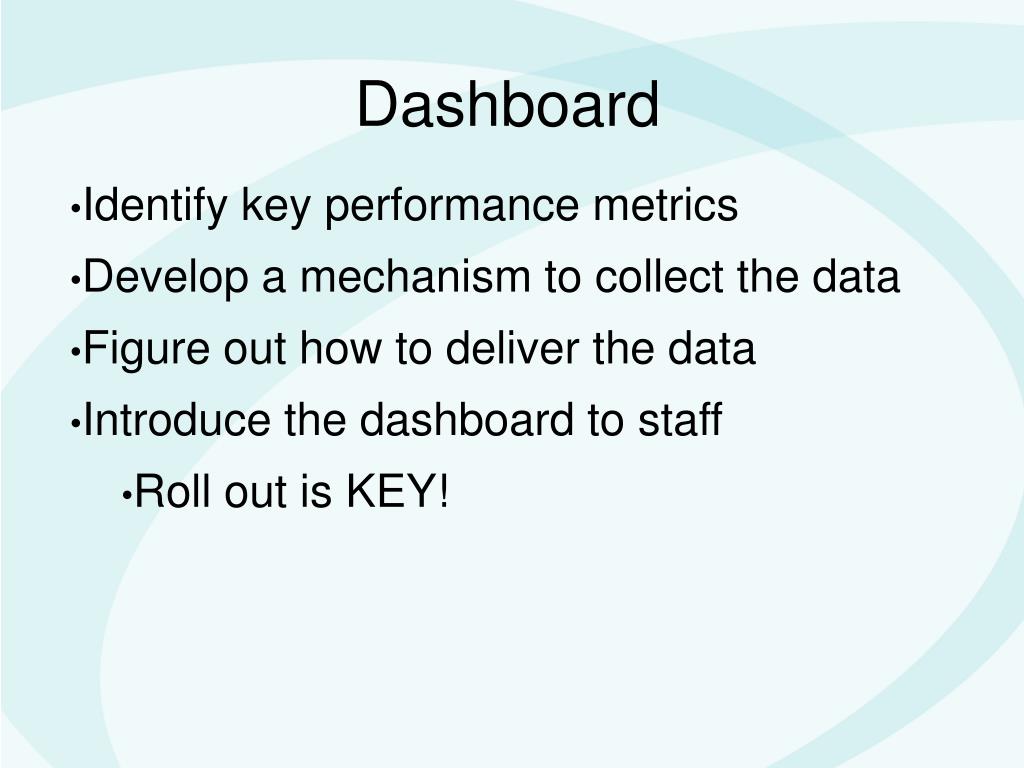 Dashboard

•Identify key performance metrics

•Develop a mechanism to collect the data

•Figure out how to deliver the data

•Introduce the dashboard to staff

•Roll out is KEY!